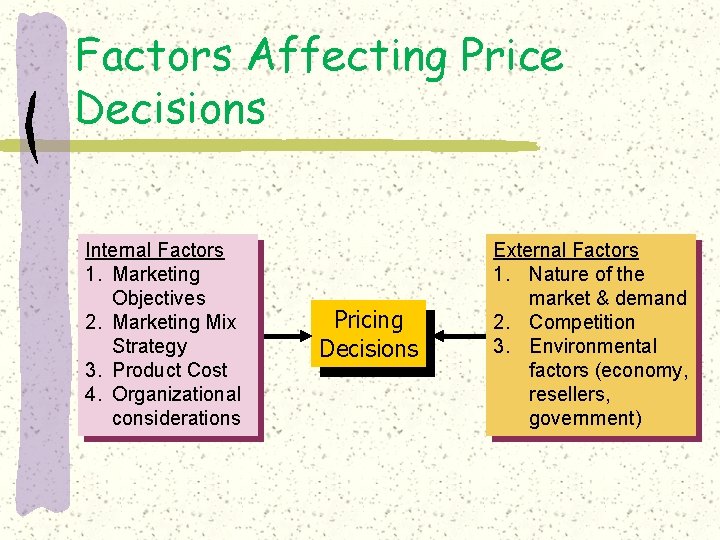 Factors Affecting Price Decisions

Internal Factors
1. Marketing Objectives
2. Marketing Mix Strategy
3. Product Cost
4. Organizational considerations

Pricing Decisions

External Factors
1. Nature of the market & demand
2. Competition
3. Environmental factors (economy, resellers, government)